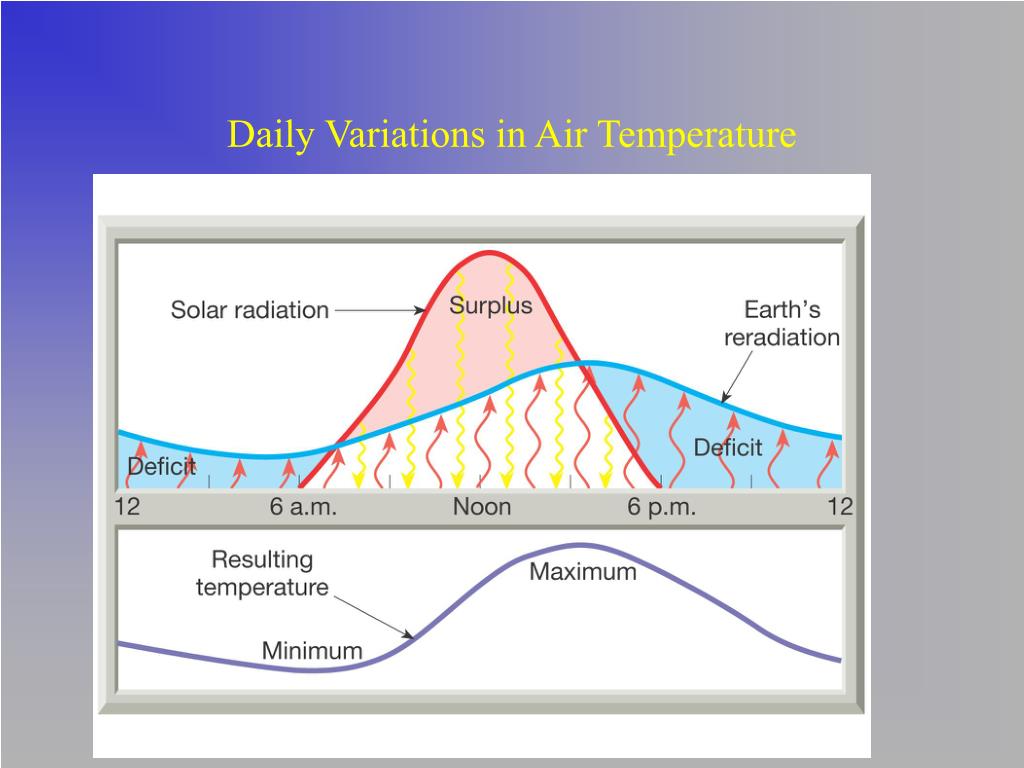 Daily Variations in Air Temperature

Solar radiation

Surplus

Earth's reradiation

Deficit

Deficit

12

6 a.m.

Noon

6 p.m.

12

Resulting temperature

Maximum

Minimum